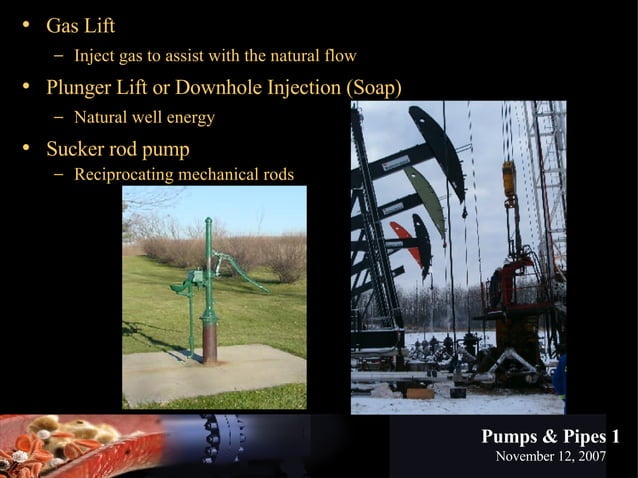 • Gas Lift
– Inject gas to assist with the natural flow
• Plunger Lift or Downhole Injection (Soap)
– Natural well energy
• Sucker rod pump
– Reciprocating mechanical rods

Pumps & Pipes 1
November 12, 2007